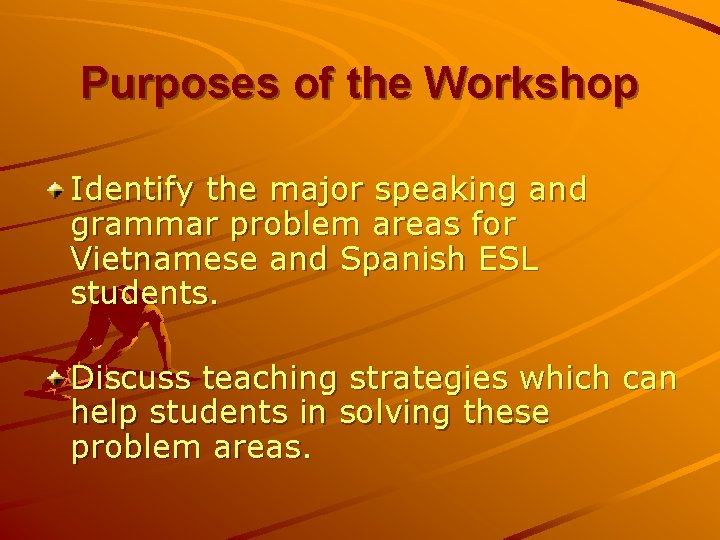 Purposes of the Workshop

Identify the major speaking and grammar problem areas for Vietnamese and Spanish ESL students.

Discuss teaching strategies which can help students in solving these problem areas.